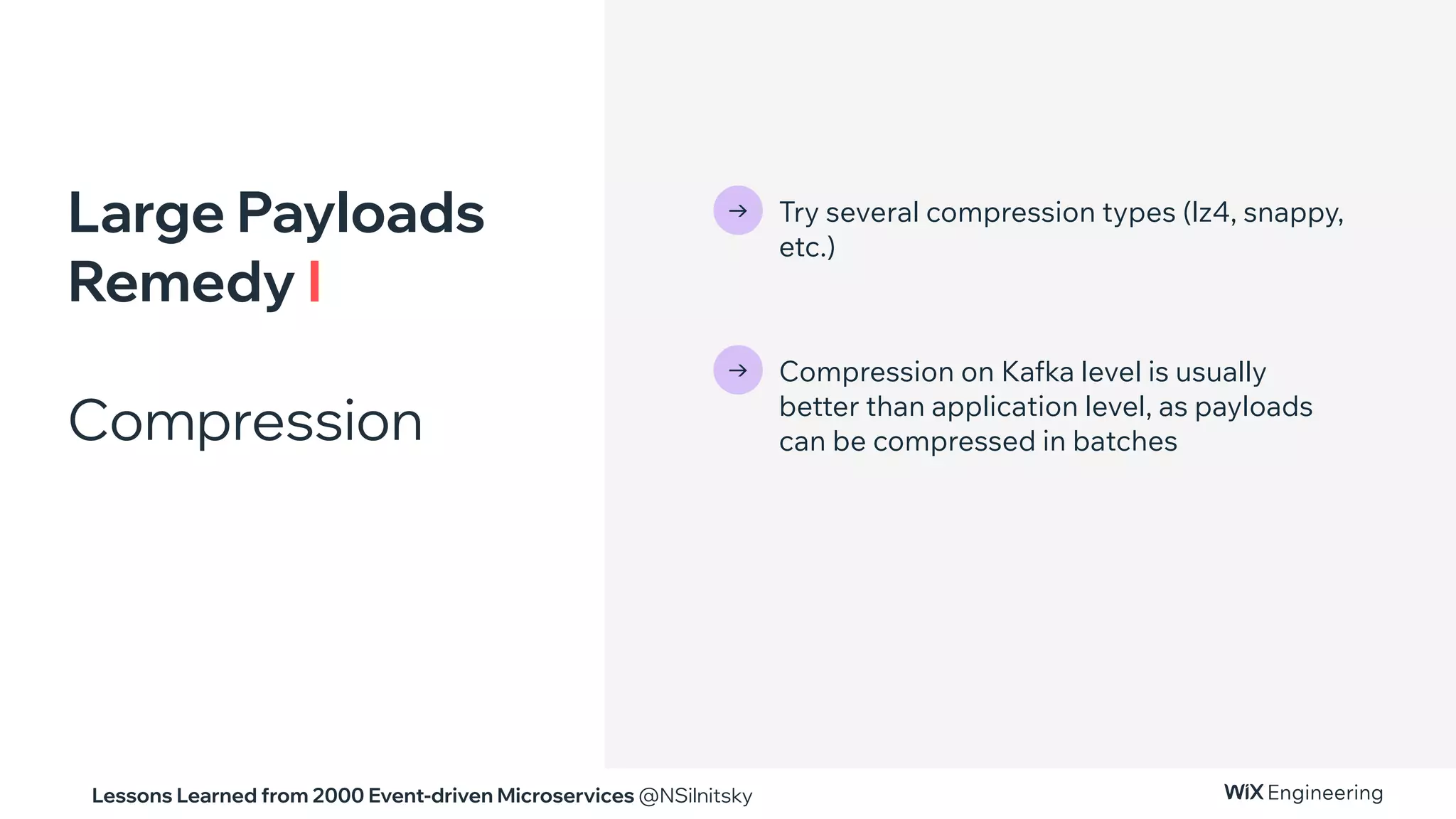 Large Payloads Remedy I

Compression

→ Try several compression types (lz4, snappy, etc.)

→ Compression on Kafka level is usually better than application level, as payloads can be compressed in batches

Lessons Learned from 2000 Event-driven Microservices @NSilnitsky

WiX Engineering